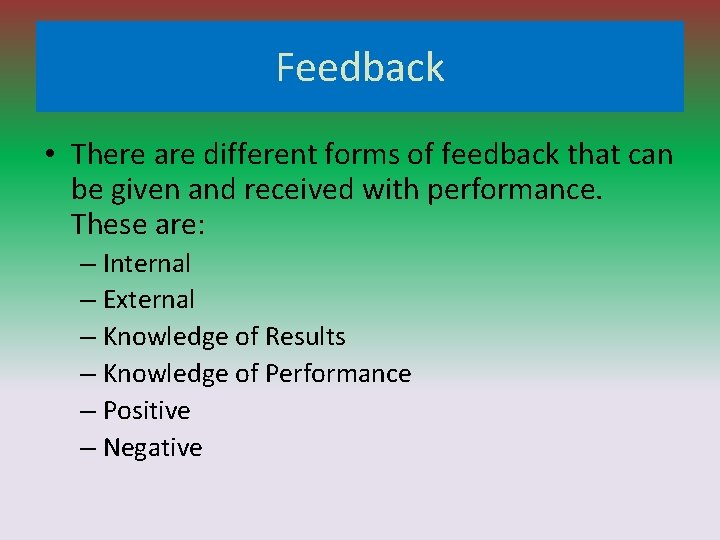 Feedback

• There are different forms of feedback that can be given and received with performance. These are:
– Internal
– External
– Knowledge of Results
– Knowledge of Performance
– Positive
– Negative